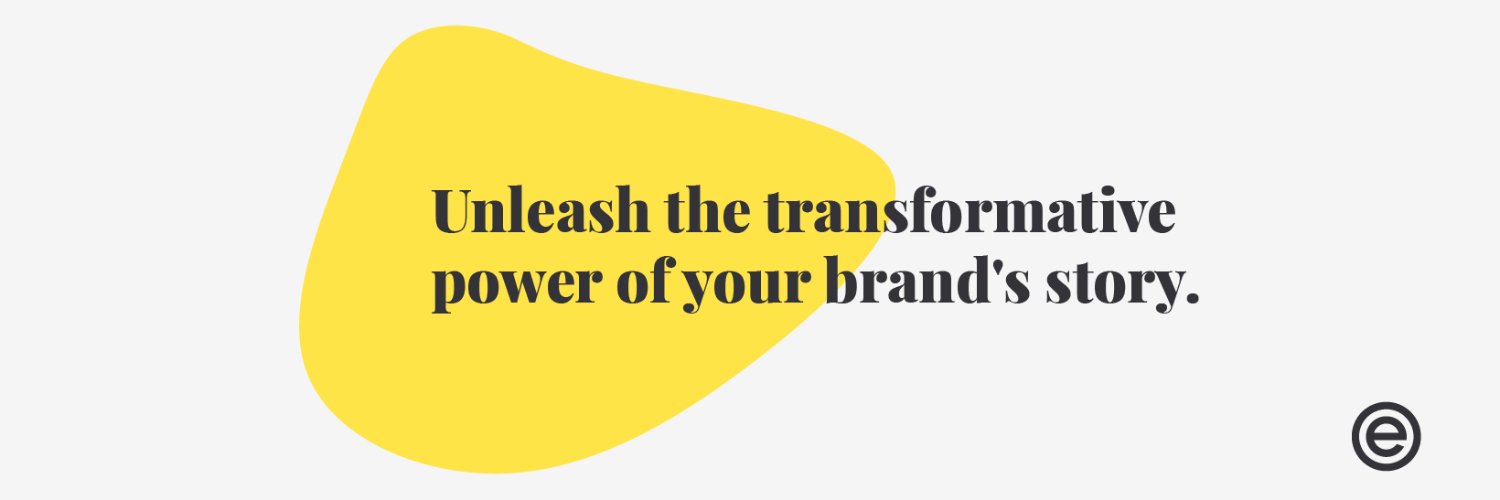 Unleash the transformative power of your brand's story.

e